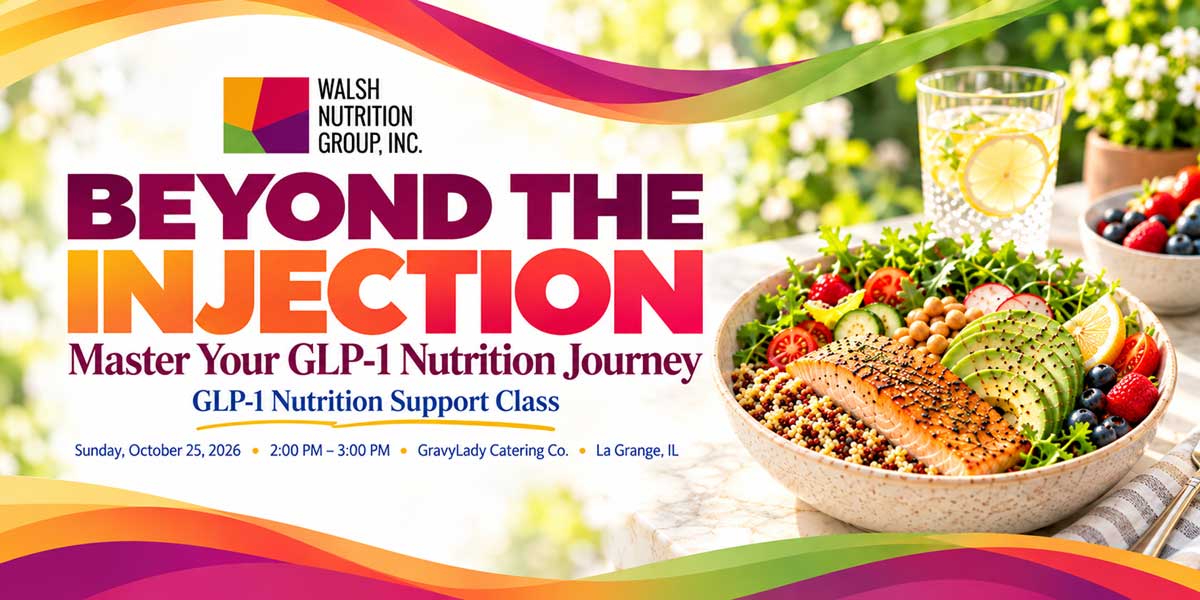 WALSH
NUTRITION
GROUP, INC.

BEYOND THE
INJECTION

Master Your GLP-1 Nutrition Journey

GLP-1 Nutrition Support Class

Sunday, October 25, 2026 • 2:00 PM – 3:00 PM • GravyLady Catering Co. • La Grange, IL